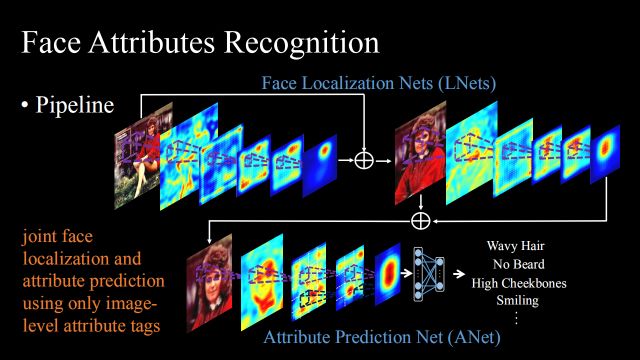 Face Attributes Recognition

• Pipeline

Face Localization Nets (LNets)

joint face localization and attribute prediction using only image-level attribute tags

Wavy Hair
No Beard
High Cheekbones
Smiling
⋮

Attribute Prediction Net (ANet)